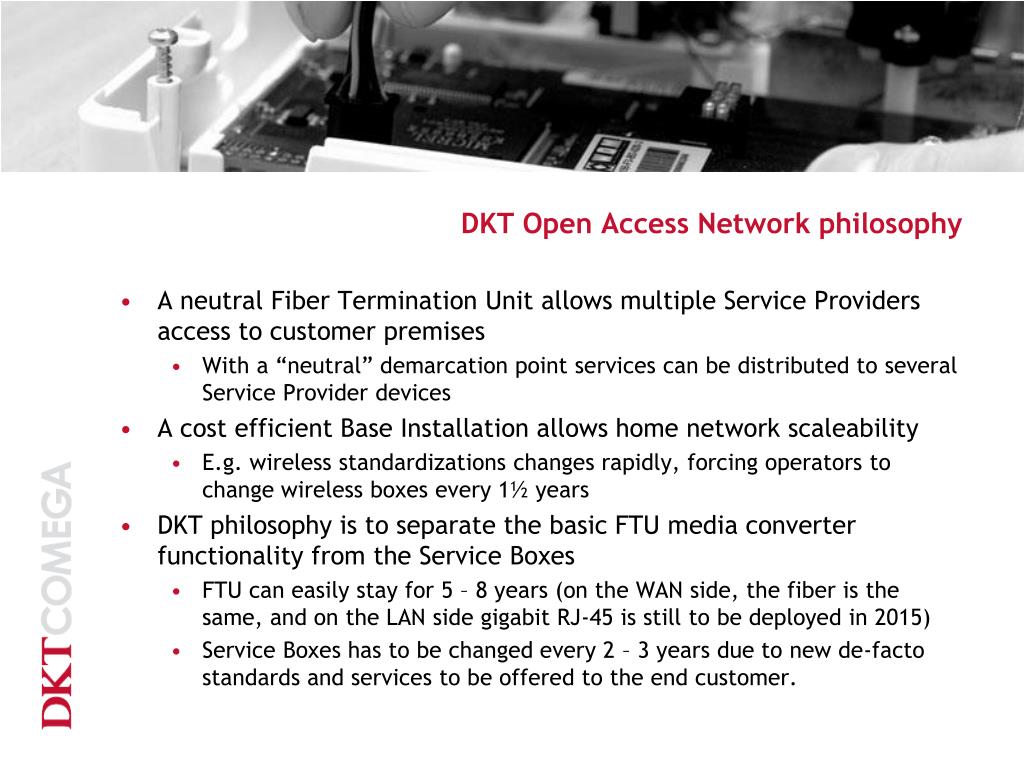 DKT Open Access Network philosophy

• A neutral Fiber Termination Unit allows multiple Service Providers access to customer premises
  • With a “neutral” demarcation point services can be distributed to several Service Provider devices
• A cost efficient Base Installation allows home network scaleability
  • E.g. wireless standardizations changes rapidly, forcing operators to change wireless boxes every 1½ years
• DKT philosophy is to separate the basic FTU media converter functionality from the Service Boxes
  • FTU can easily stay for 5 – 8 years (on the WAN side, the fiber is the same, and on the LAN side gigabit RJ-45 is still to be deployed in 2015)
  • Service Boxes has to be changed every 2 – 3 years due to new de-facto standards and services to be offered to the end customer.

DKTCOMEGA